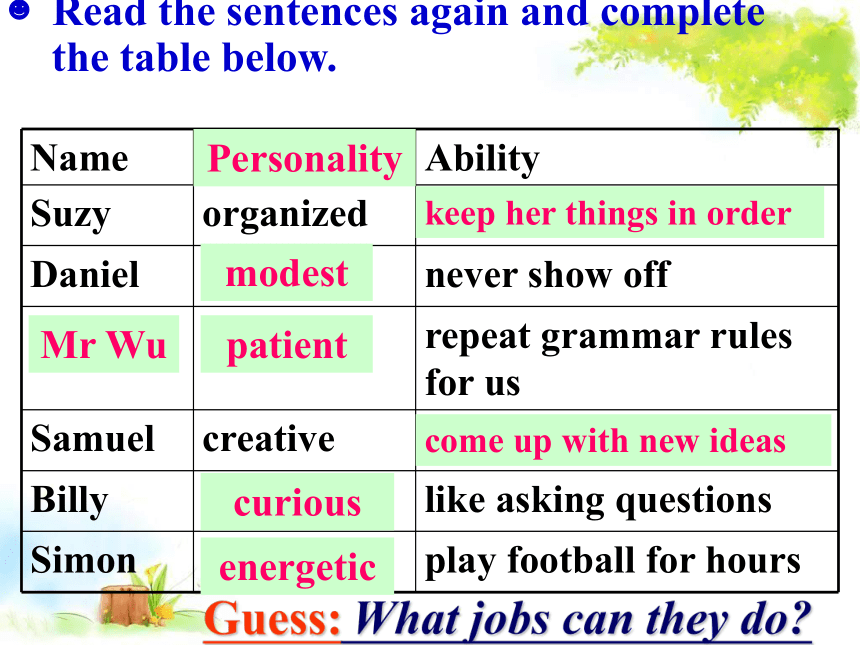 ☻ Read the sentences again and complete the table below.

| Name | Personality | Ability |
|---|---|---|
| Suzy | organized | keep her things in order |
| Daniel | modest | never show off |
| Mr Wu | patient | repeat grammar rules for us |
| Samuel | creative | come up with new ideas |
| Billy | curious | like asking questions |
| Simon | energetic | play football for hours |

Guess: What jobs can they do?